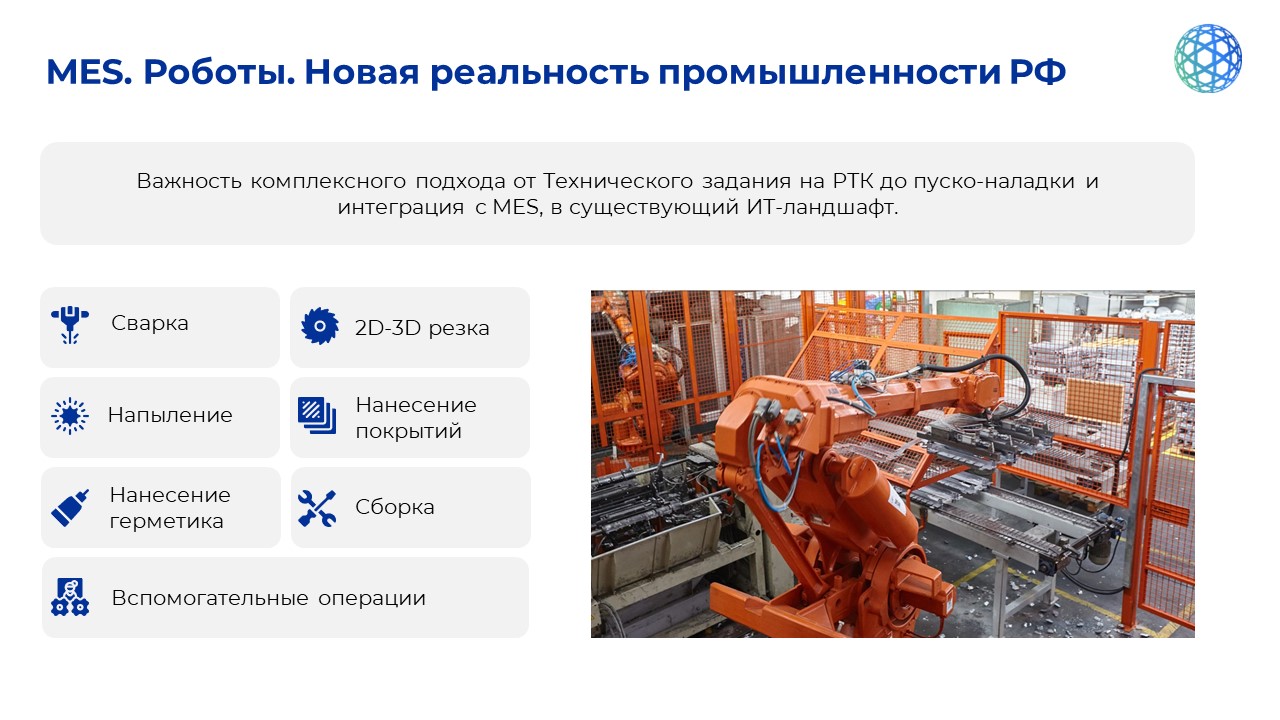 MES. Роботы. Новая реальность промышленности РФ

Важность комплексного подхода от Технического задания на РТК до пуско-наладки и интеграция с MES, в существующий ИТ-ландшафт.

Сварка

2D-3D резка

Напыление

Нанесение покрытий

Нанесение герметика

Сборка

Вспомогательные операции